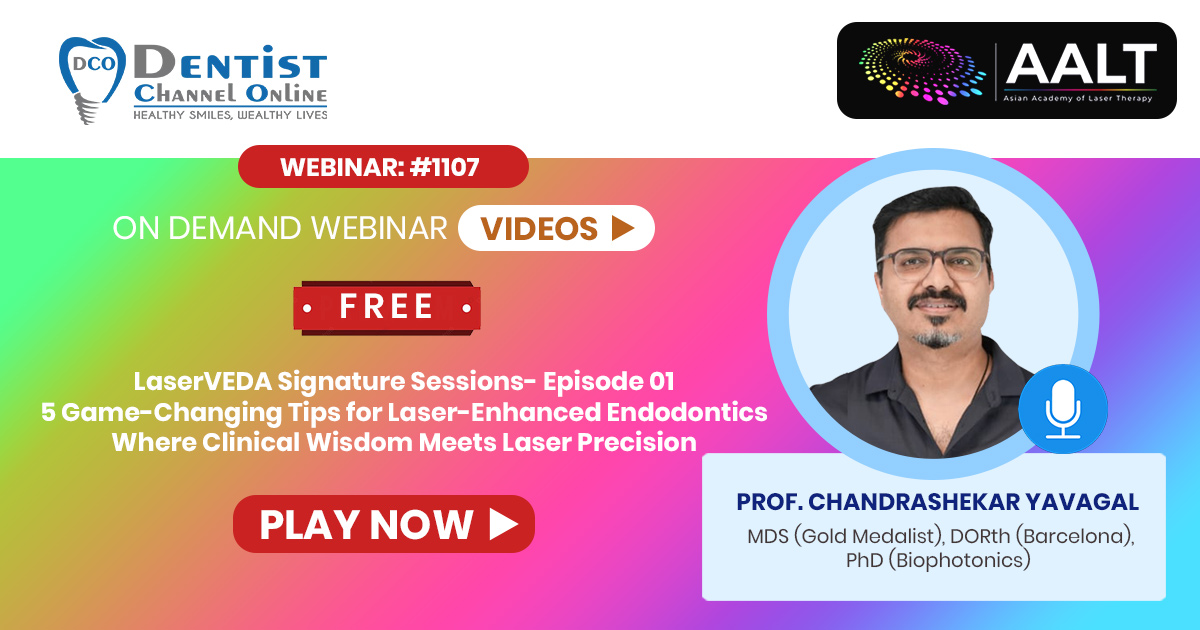 DCO DENTIST CHANNEL ONLINE
HEALTHY SMILES, WEALTHY LIVES

AALT
Asian Academy of Laser Therapy

WEBINAR: #1107

ON DEMAND WEBINAR VIDEOS ▶

FREE

LaserVEDA Signature Sessions- Episode 01
5 Game-Changing Tips for Laser-Enhanced Endodontics
Where Clinical Wisdom Meets Laser Precision

PLAY NOW ▶

PROF. CHANDRASHEKAR YAVAGAL
MDS (Gold Medalist), DORth (Barcelona), PhD (Biophotonics)